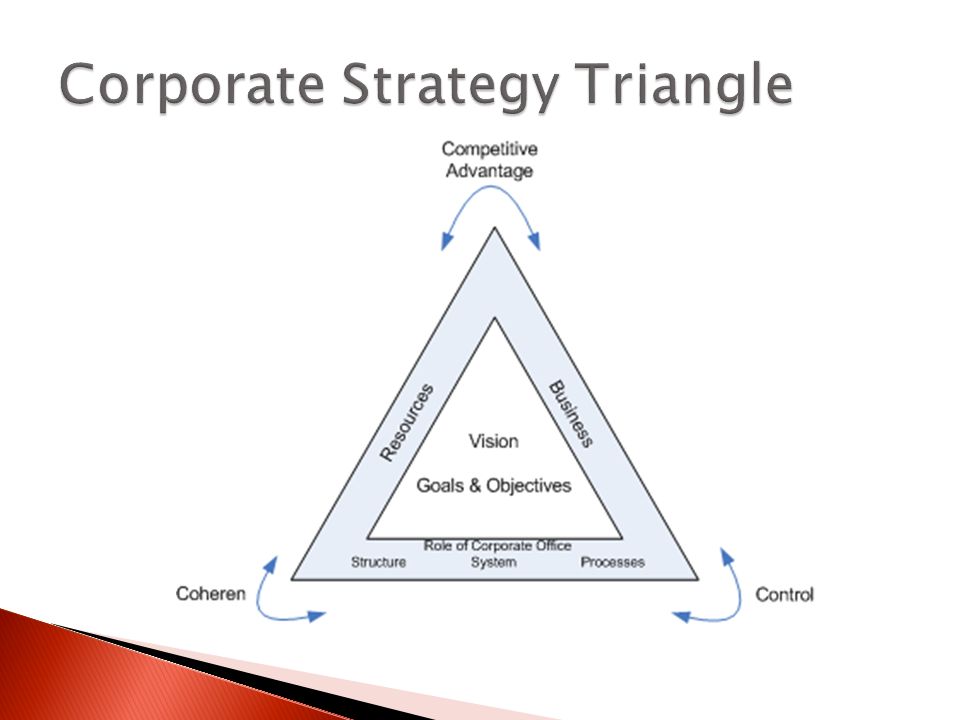 Corporate Strategy Triangle

Competitive Advantage

Resources

Business

Vision

Goals & Objectives

Role of Corporate Office

Structure

System

Processes

Coheren

Control